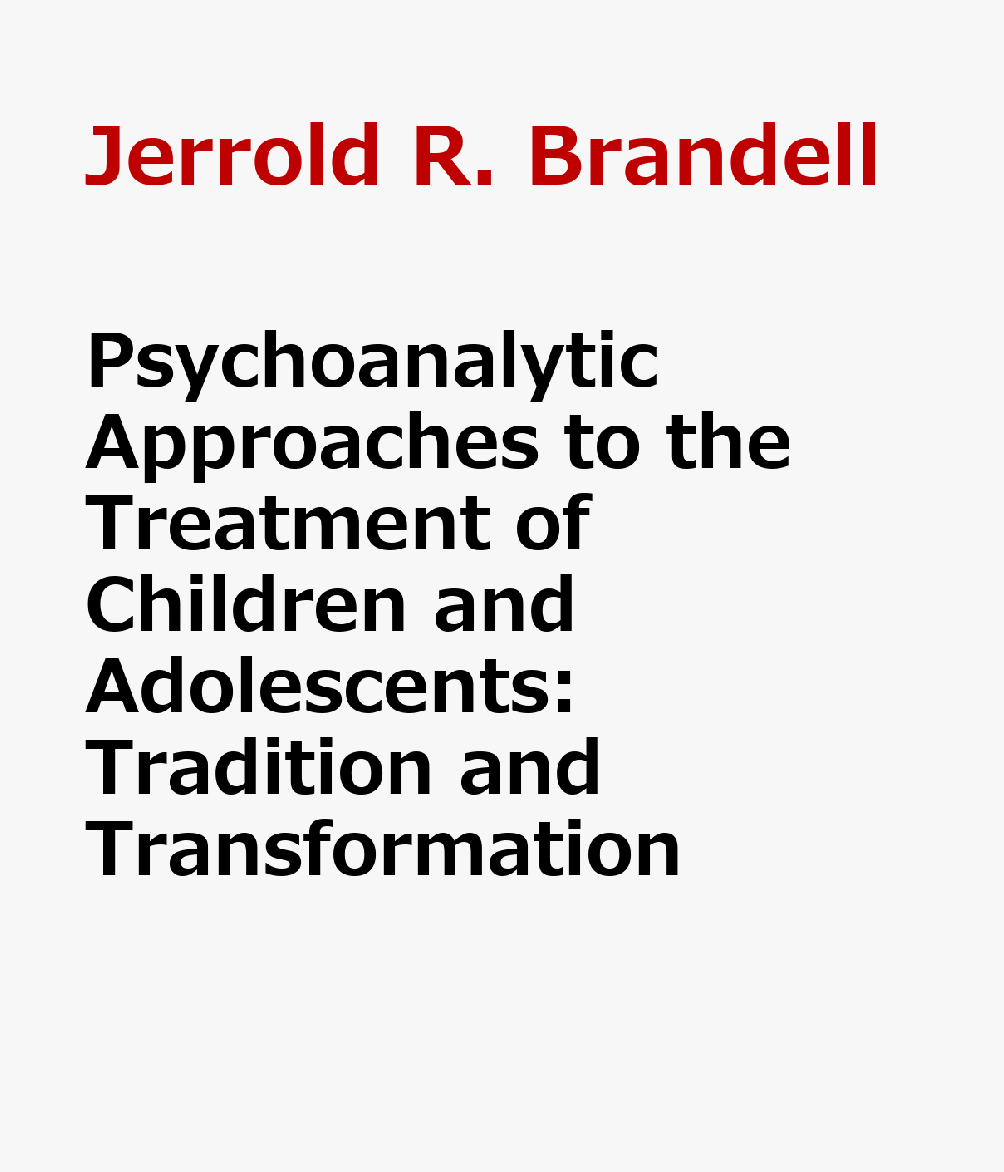 Jerrold R. Brandell

Psychoanalytic Approaches to the Treatment of Children and Adolescents: Tradition and Transformation